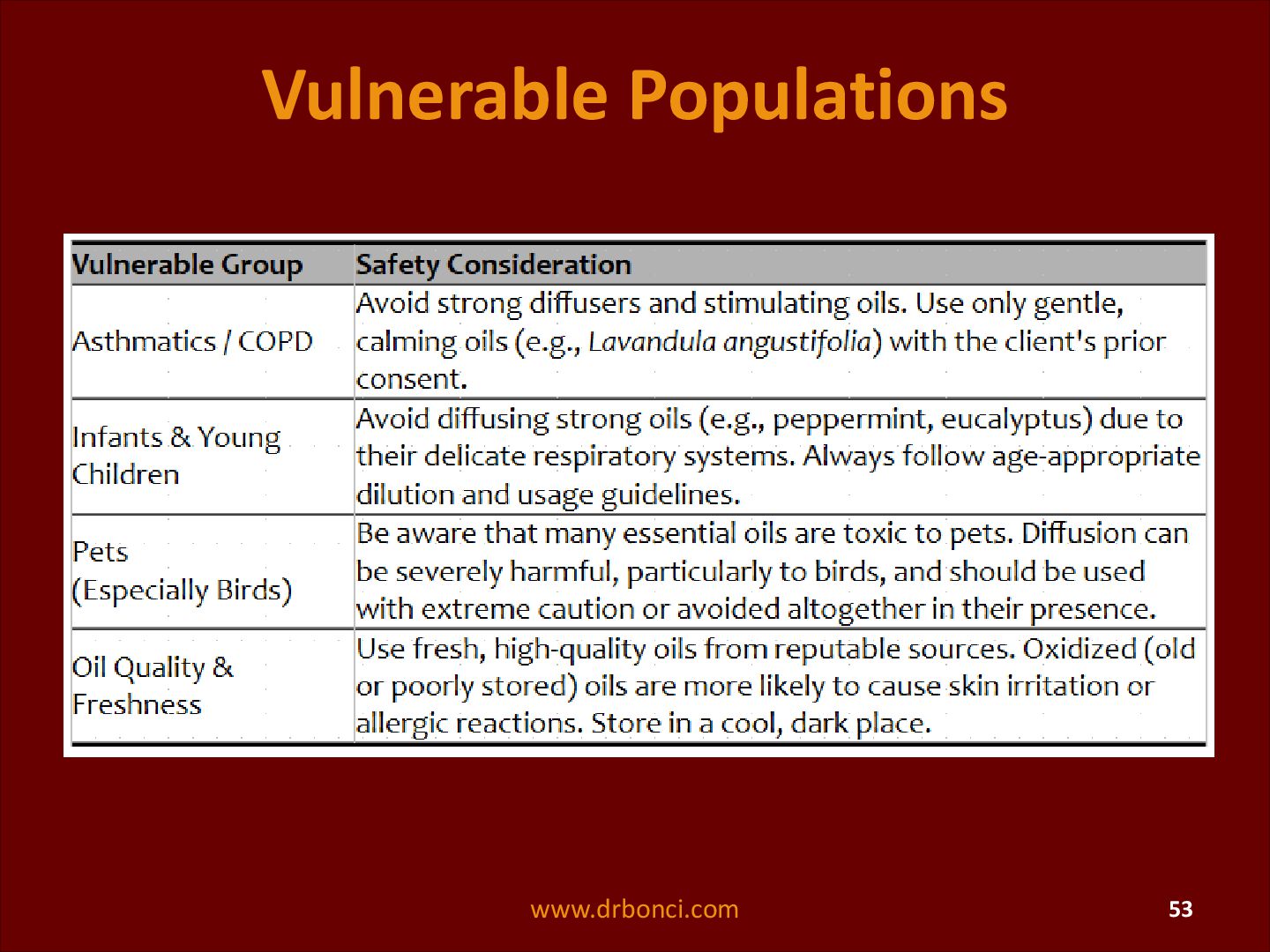 Vulnerable Populations

| Vulnerable Group | Safety Consideration |
|---|---|
| Asthmatics / COPD | Avoid strong diffusers and stimulating oils. Use only gentle, calming oils (e.g., Lavandula angustifolia) with the client's prior consent. |
| Infants & Young Children | Avoid diffusing strong oils (e.g., peppermint, eucalyptus) due to their delicate respiratory systems. Always follow age-appropriate dilution and usage guidelines. |
| Pets (Especially Birds) | Be aware that many essential oils are toxic to pets. Diffusion can be severely harmful, particularly to birds, and should be used with extreme caution or avoided altogether in their presence. |
| Oil Quality & Freshness | Use fresh, high-quality oils from reputable sources. Oxidized (old or poorly stored) oils are more likely to cause skin irritation or allergic reactions. Store in a cool, dark place. |

www.drbonci.com

53